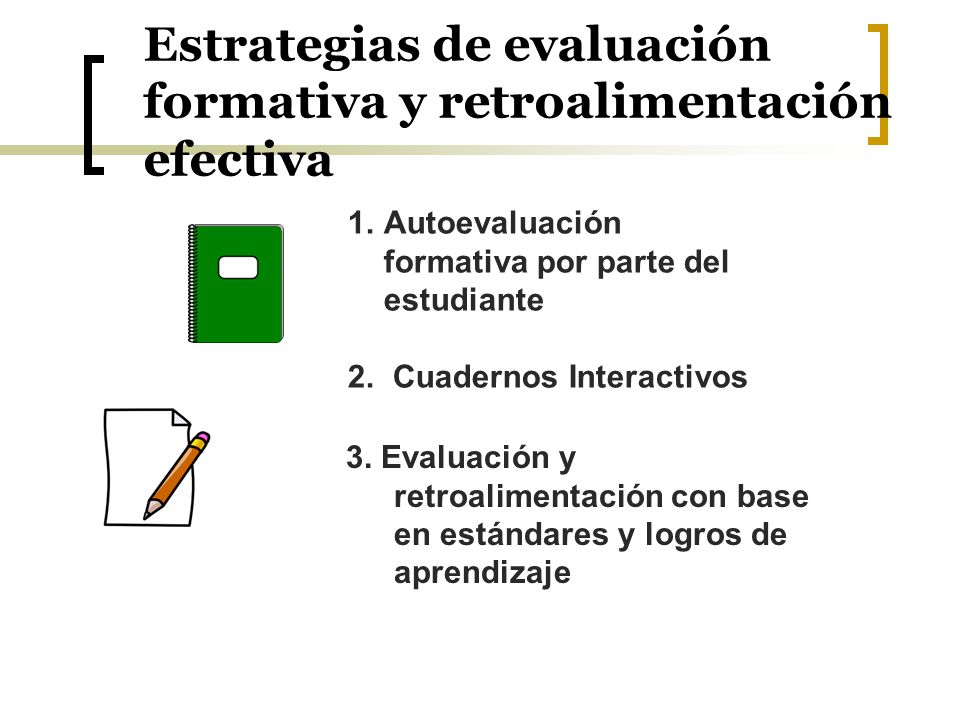 Estrategias de evaluación formativa y retroalimentación efectiva

1. Autoevaluación formativa por parte del estudiante

2. Cuadernos Interactivos

3. Evaluación y retroalimentación con base en estándares y logros de aprendizaje